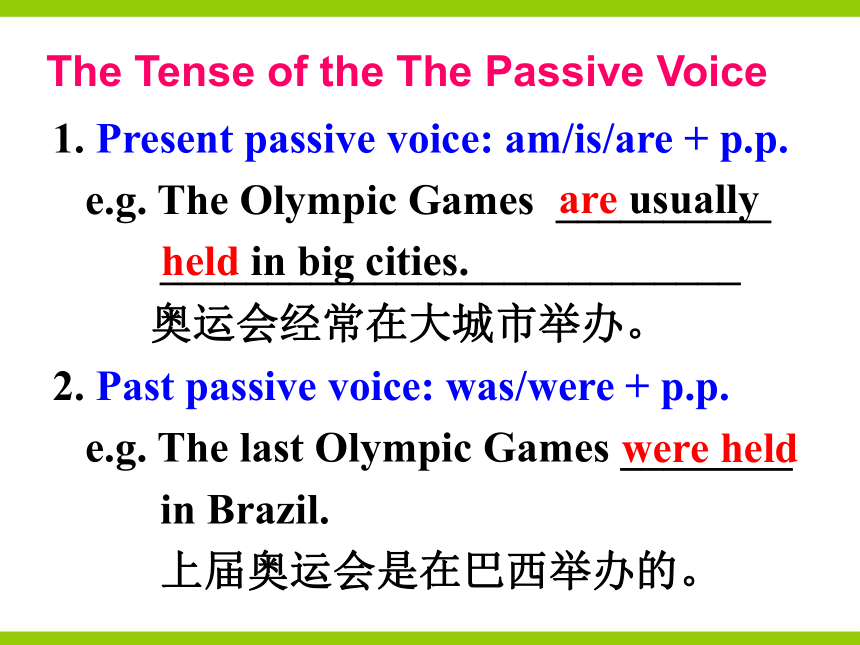 The Tense of the The Passive Voice

1. Present passive voice: am/is/are + p.p.

e.g. The Olympic Games are usually held in big cities.

奥运会经常在大城市举办。

2. Past passive voice: was/were + p.p.

e.g. The last Olympic Games were held in Brazil.

上届奥运会是在巴西举办的。